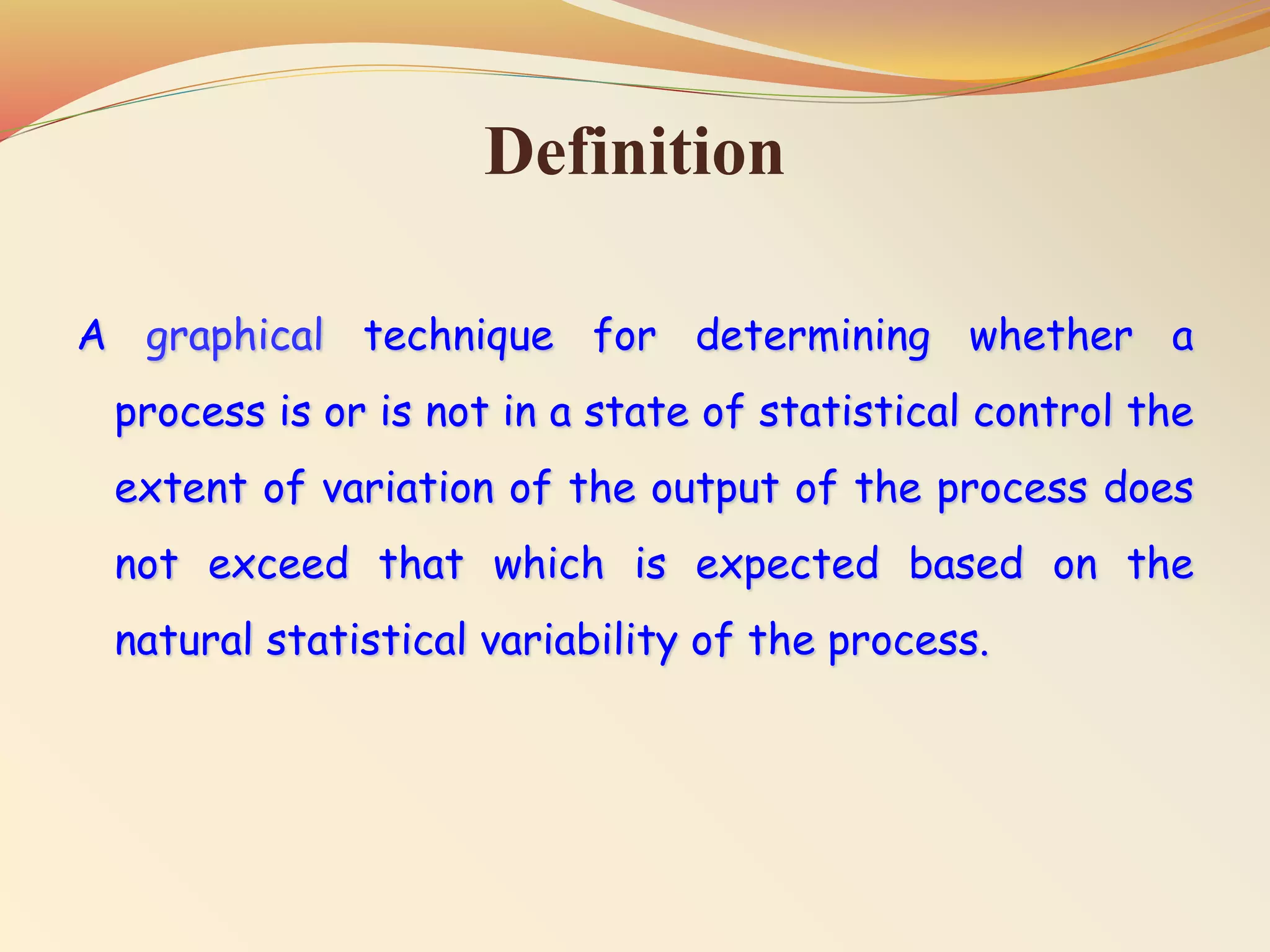 Definition

A graphical technique for determining whether a process is or is not in a state of statistical control the extent of variation of the output of the process does not exceed that which is expected based on the natural statistical variability of the process.